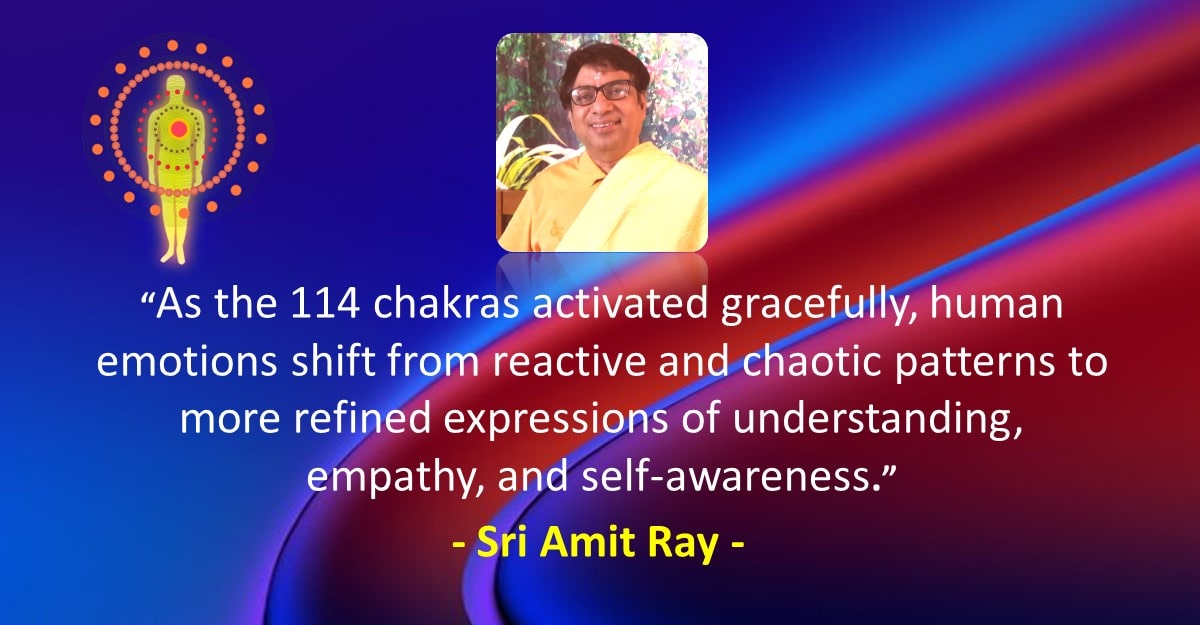 "As the 114 chakras activated gracefully, human emotions shift from reactive and chaotic patterns to more refined expressions of understanding, empathy, and self-awareness."

- Sri Amit Ray -